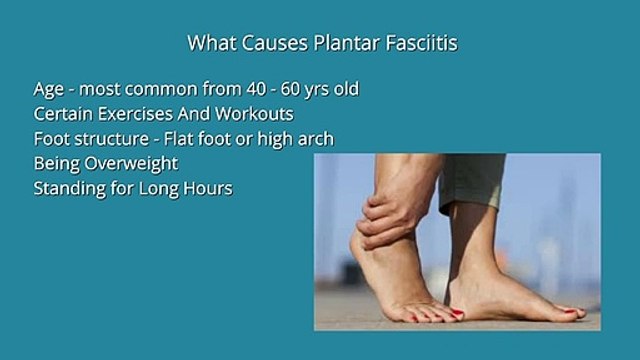 What Causes Plantar Fasciitis

Age - most common from 40 - 60 yrs old
Certain Exercises And Workouts
Foot structure - Flat foot or high arch
Being Overweight
Standing for Long Hours